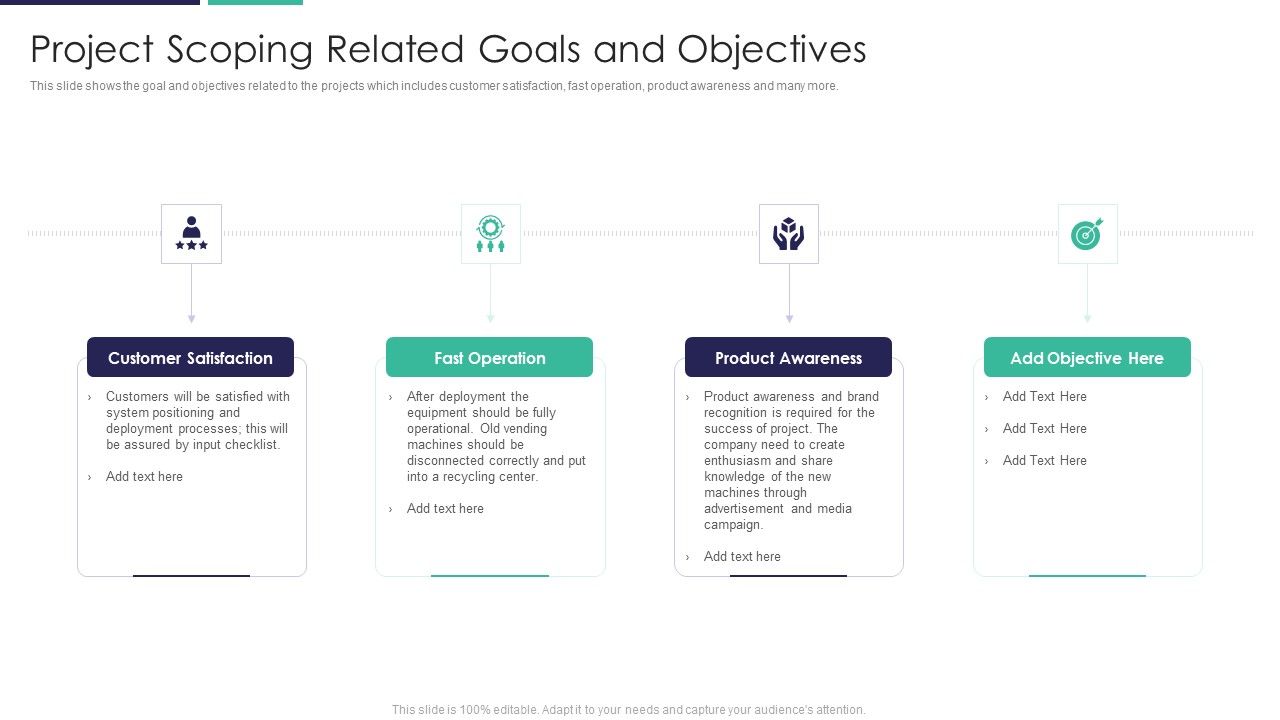 Project Scoping Related Goals and Objectives

This slide shows the goal and objectives related to the projects which includes customer satisfaction, fast operation, product awareness and many more.

Customer Satisfaction

› Customers will be satisfied with system positioning and deployment processes; this will be assured by input checklist.

› Add text here

Fast Operation

› After deployment the equipment should be fully operational. Old vending machines should be disconnected correctly and put into a recycling center.

› Add text here

Product Awareness

› Product awareness and brand recognition is required for the success of project. The company need to create enthusiasm and share knowledge of the new machines through advertisement and media campaign.

› Add text here

Add Objective Here

› Add Text Here

› Add Text Here

› Add Text Here

This slide is 100% editable. Adapt it to your needs and capture your audience's attention.